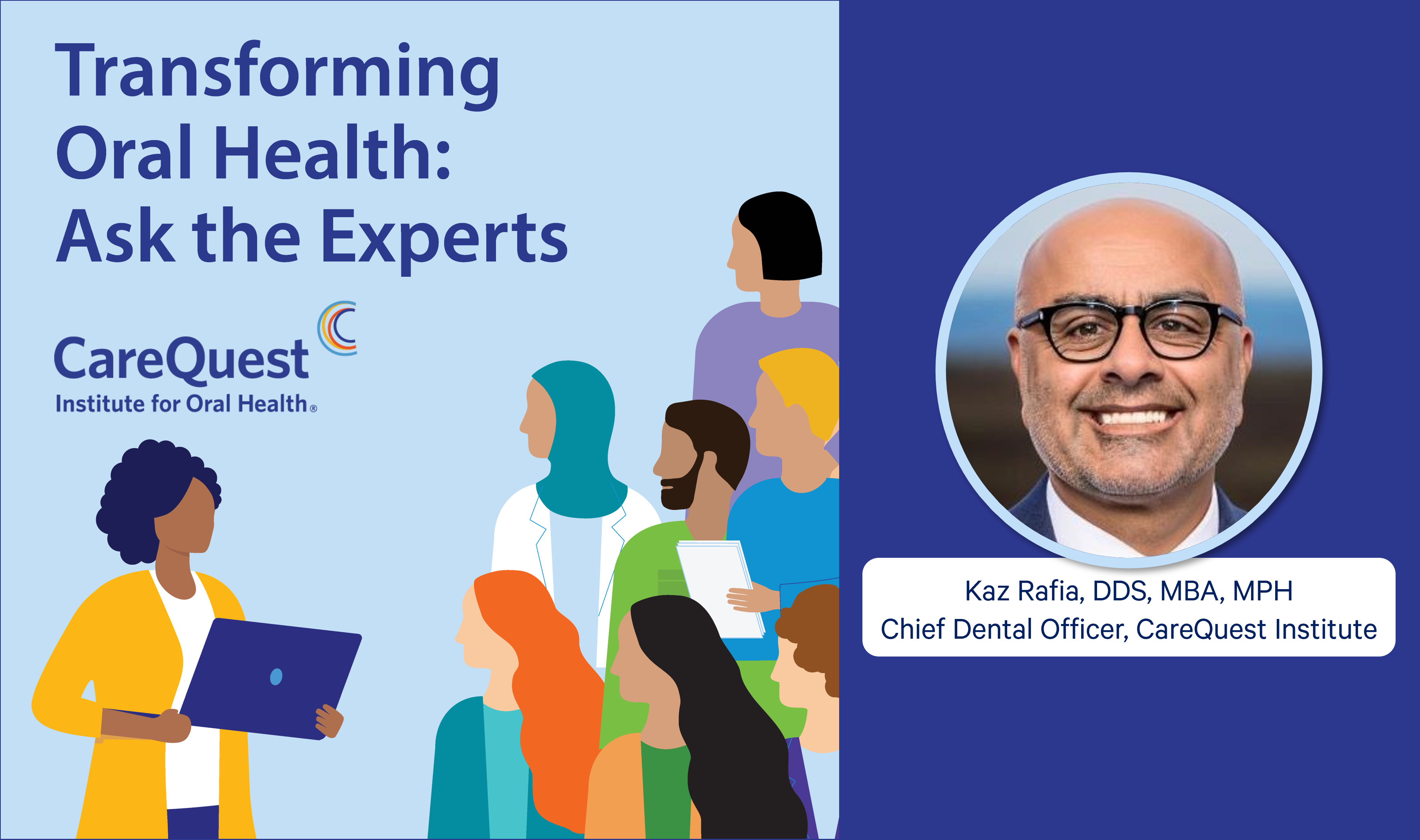 Transforming Oral Health: Ask the Experts

CareQuest
Institute for Oral Health®

Kaz Rafia, DDS, MBA, MPH
Chief Dental Officer, CareQuest Institute